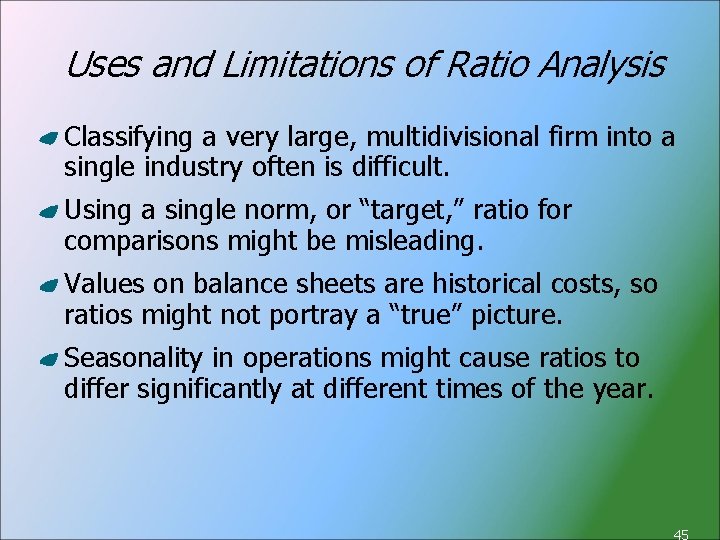 Uses and Limitations of Ratio Analysis

Classifying a very large, multidivisional firm into a single industry often is difficult.

Using a single norm, or “target,” ratio for comparisons might be misleading.

Values on balance sheets are historical costs, so ratios might not portray a “true” picture.

Seasonality in operations might cause ratios to differ significantly at different times of the year.

45